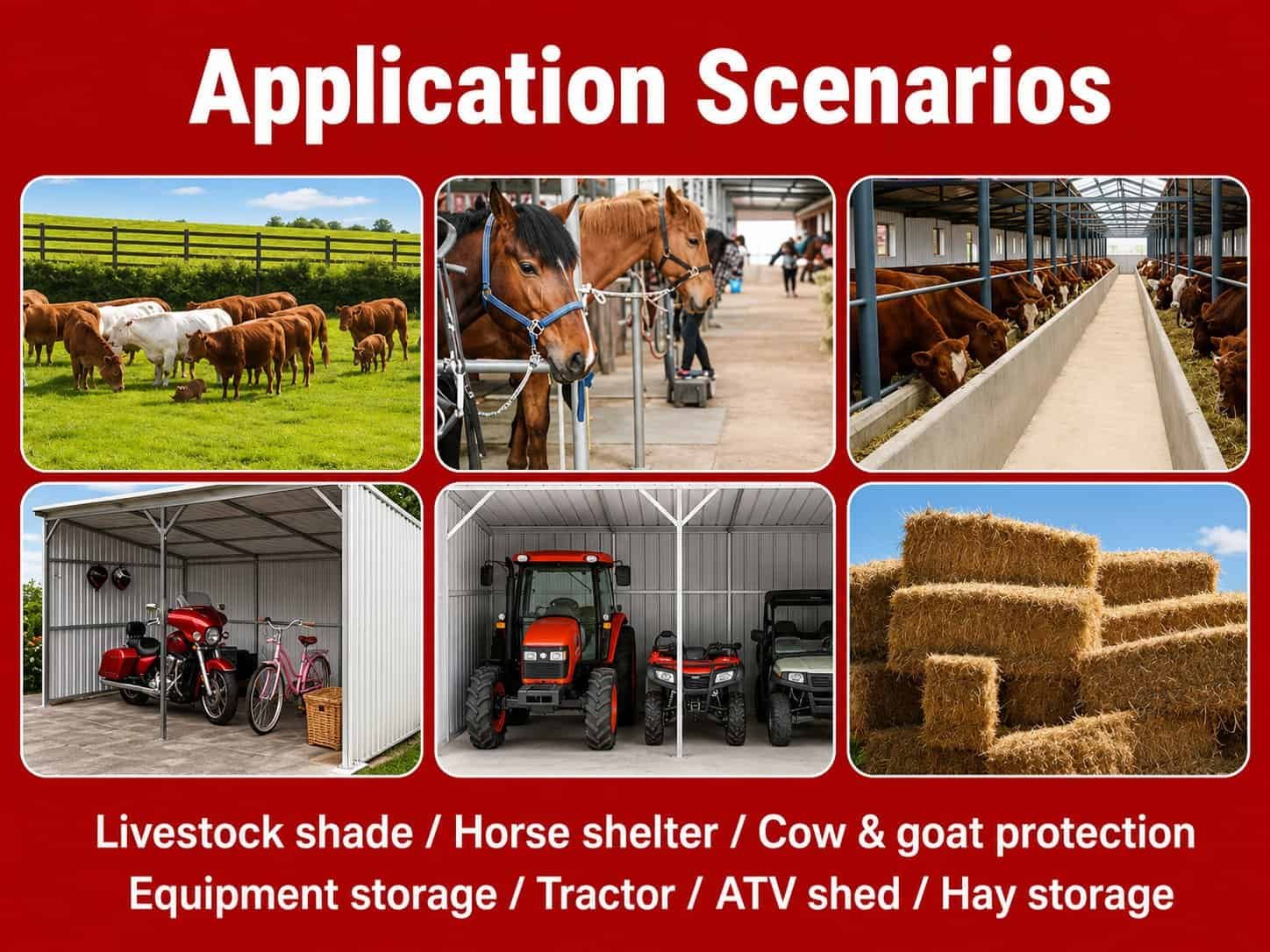 Application Scenarios

Livestock shade / Horse shelter / Cow & goat protection
Equipment storage / Tractor / ATV shed / Hay storage